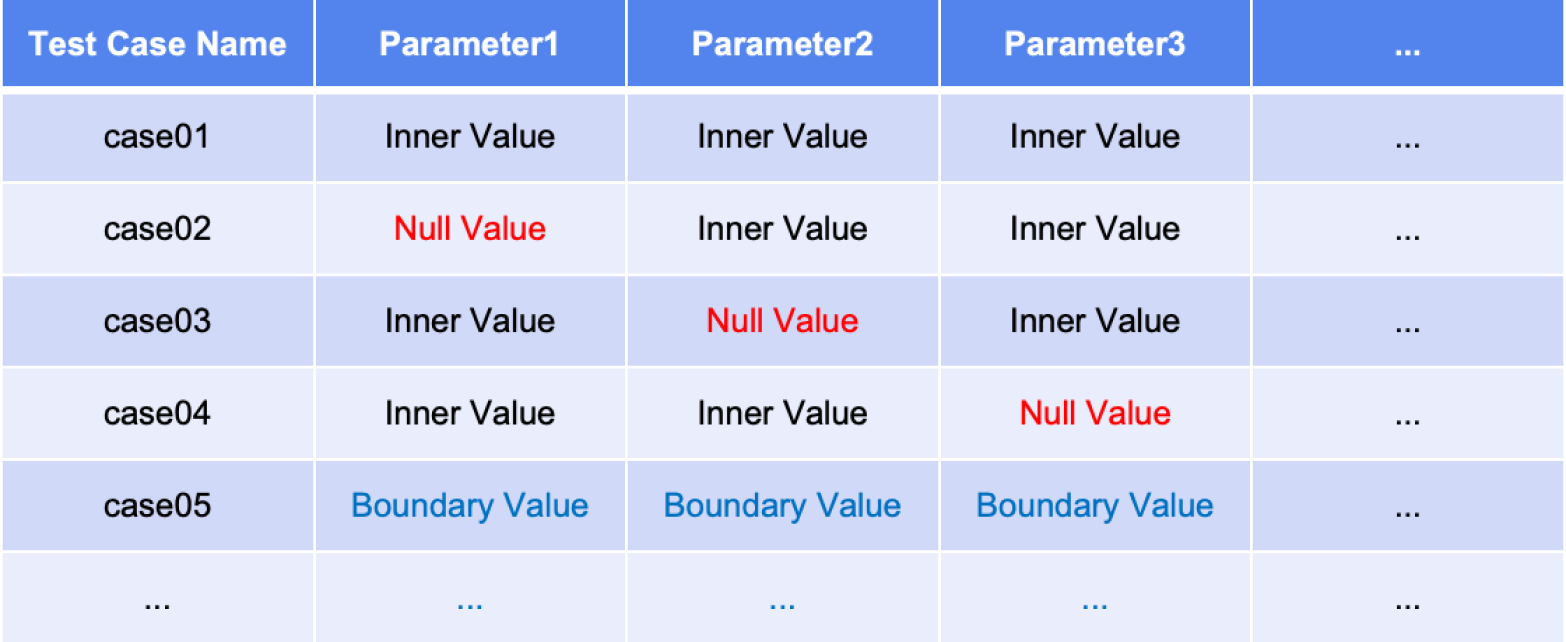 | Test Case Name | Parameter1 | Parameter2 | Parameter3 | ... |
|---|---|---|---|---|
| case01 | Inner Value | Inner Value | Inner Value | ... |
| case02 | Null Value | Inner Value | Inner Value | ... |
| case03 | Inner Value | Null Value | Inner Value | ... |
| case04 | Inner Value | Inner Value | Null Value | ... |
| case05 | Boundary Value | Boundary Value | Boundary Value | ... |
| ... | ... | ... | ... | ... |